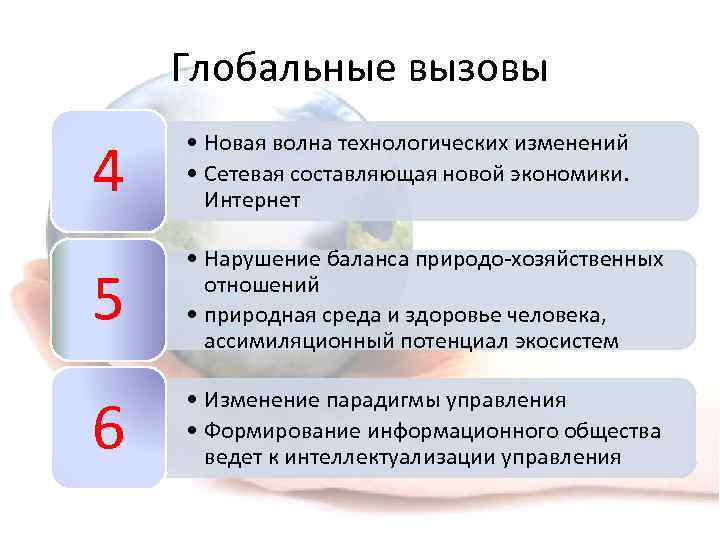 Глобальные вызовы

4

• Новая волна технологических изменений
• Сетевая составляющая новой экономики. Интернет

5

• Нарушение баланса природо-хозяйственных отношений
• природная среда и здоровье человека, ассимиляционный потенциал экосистем

6

• Изменение парадигмы управления
• Формирование информационного общества ведет к интеллектуализации управления